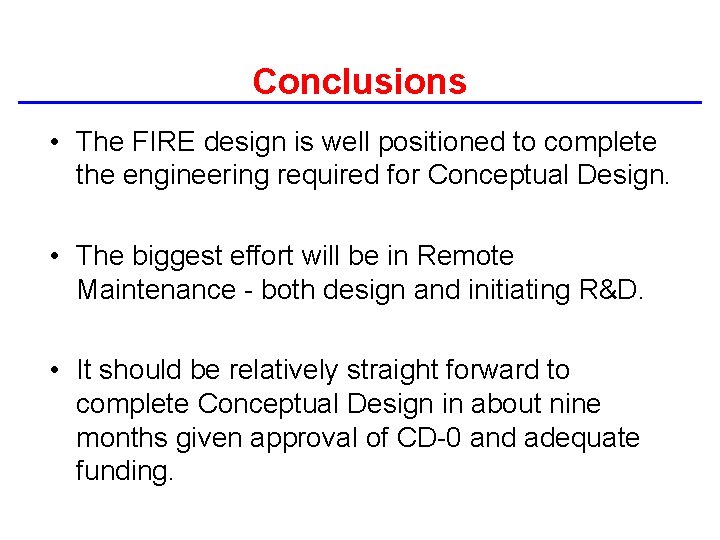 Conclusions

• The FIRE design is well positioned to complete the engineering required for Conceptual Design.

• The biggest effort will be in Remote Maintenance - both design and initiating R&D.

• It should be relatively straight forward to complete Conceptual Design in about nine months given approval of CD-0 and adequate funding.